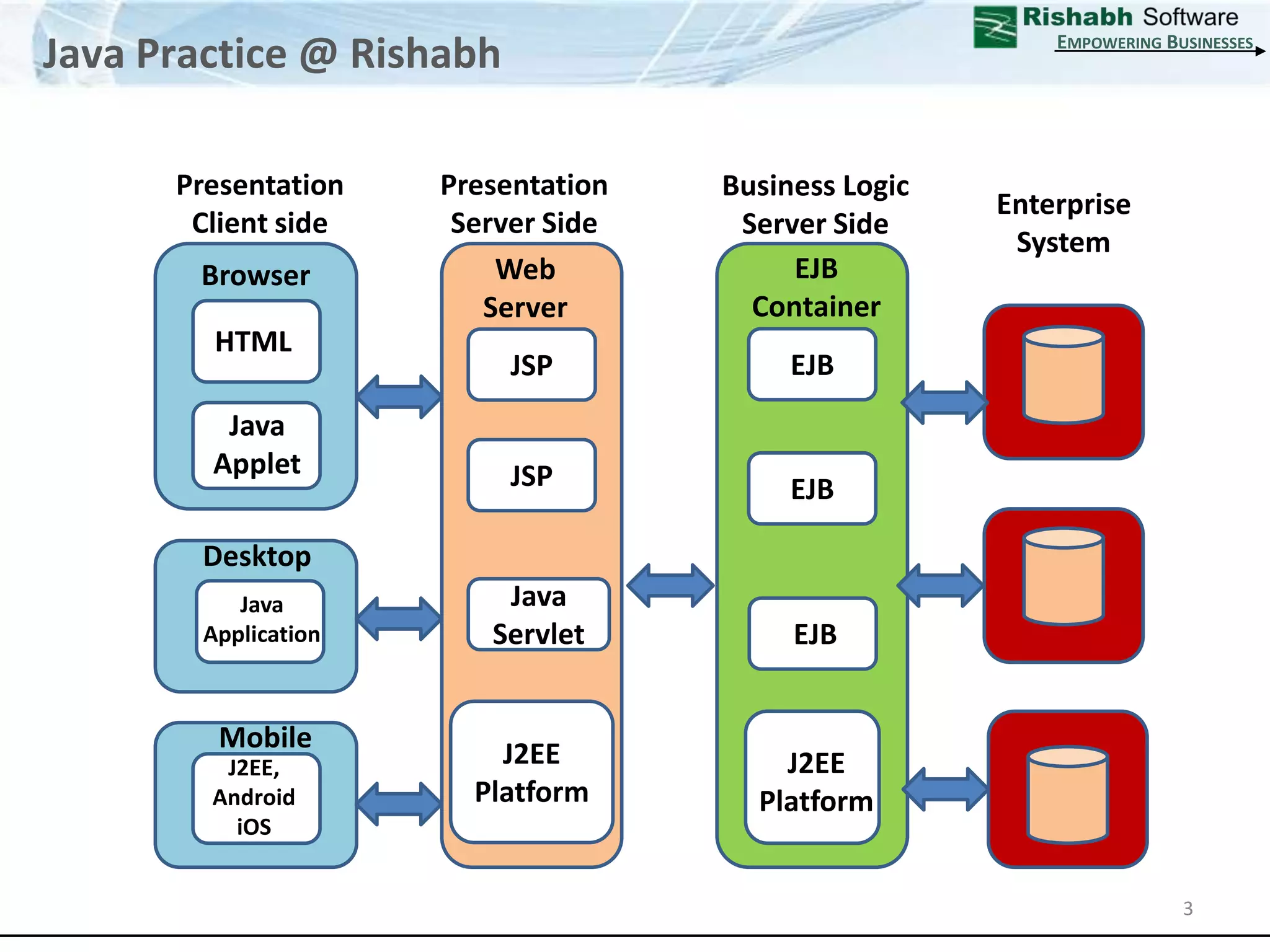 Java Practice @ Rishabh

Rishabh Software
EMPOWERING BUSINESSES

Presentation Client side

Browser
HTML
Java Applet

Desktop
Java Application

Mobile
J2EE, Android iOS

Presentation Server Side

Web Server
JSP
JSP
Java Servlet
J2EE Platform

Business Logic Server Side

EJB Container
EJB
EJB
EJB
J2EE Platform

Enterprise System

3